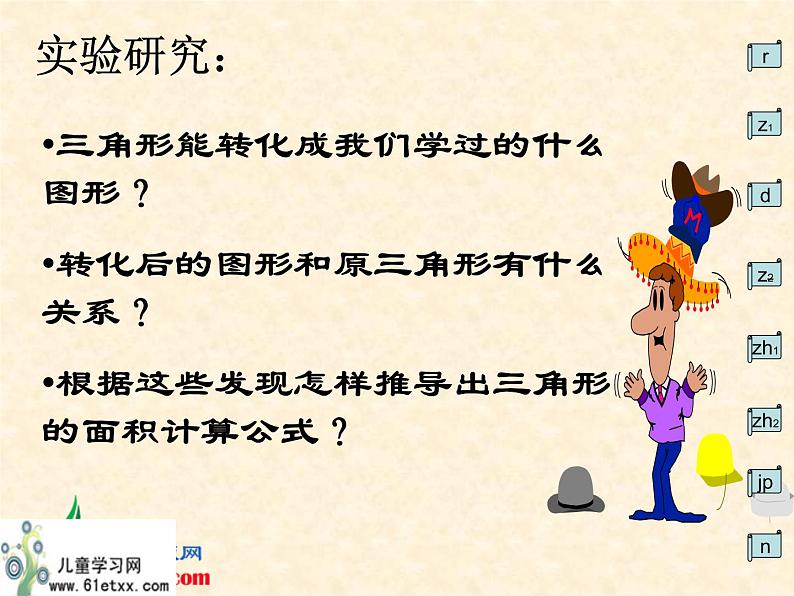 实验研究：

•三角形能转化成我们学过的什么图形？

•转化后的图形和原三角形有什么关系？

•根据这些发现怎样推导出三角形的面积计算公式？

r

z1

d

z2

zh1

zh2

jp

n

M

儿童学习网
www.61etxx.com